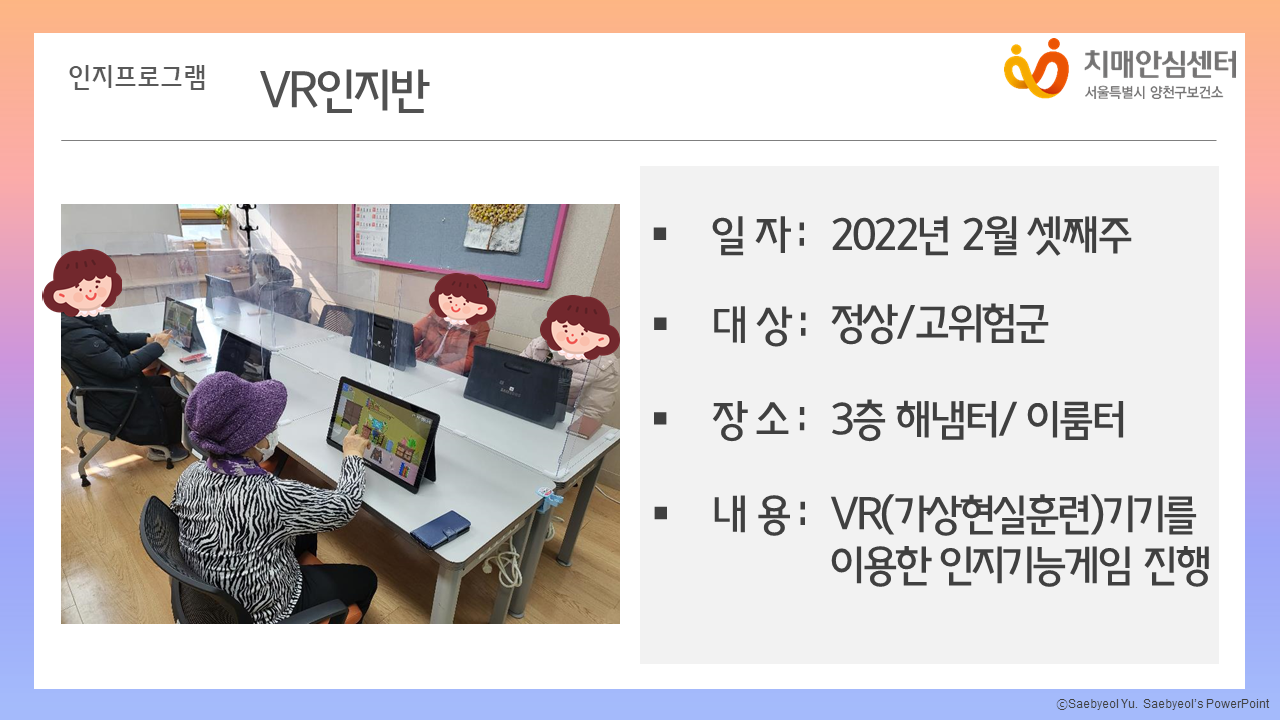 인지프로그램 VR인지반

치매안심센터
서울특별시 양천구보건소

▪ 일 자 : 2022년 2월 셋째주

▪ 대 상 : 정상/고위험군

▪ 장 소 : 3층 해냄터/ 이룸터

▪ 내 용 : VR(가상현실훈련)기기를 이용한 인지기능게임 진행

ⓒSaebyeol Yu. Saebyeol's PowerPoint